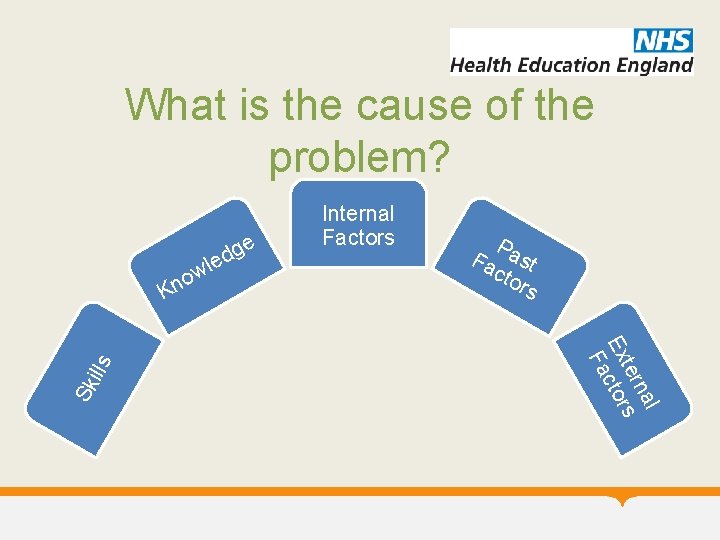 NHS
Health Education England

What is the cause of the problem?

Skills

Knowledge

Internal Factors

Past Factors

External Factors